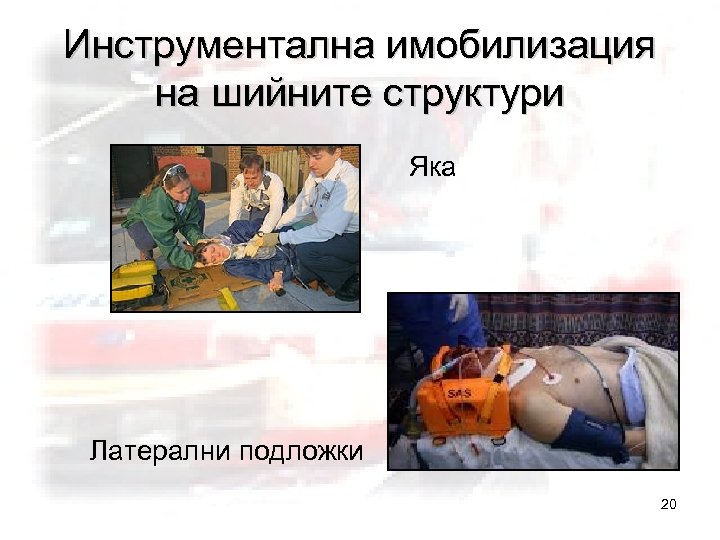 Инструментална имобилизация на шийните структури

Яка

SAS

Латерални подложки

20